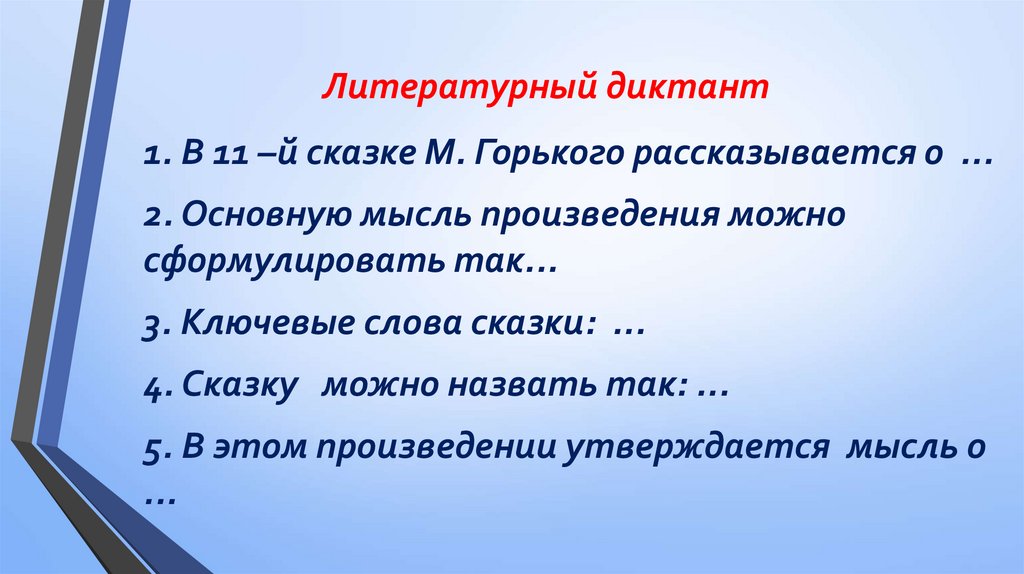 Литературный диктант

1. В 11 –й сказке М. Горького рассказывается о …

2. Основную мысль произведения можно сформулировать так…

3. Ключевые слова сказки: …

4. Сказку можно назвать так: …

5. В этом произведении утверждается мысль о …